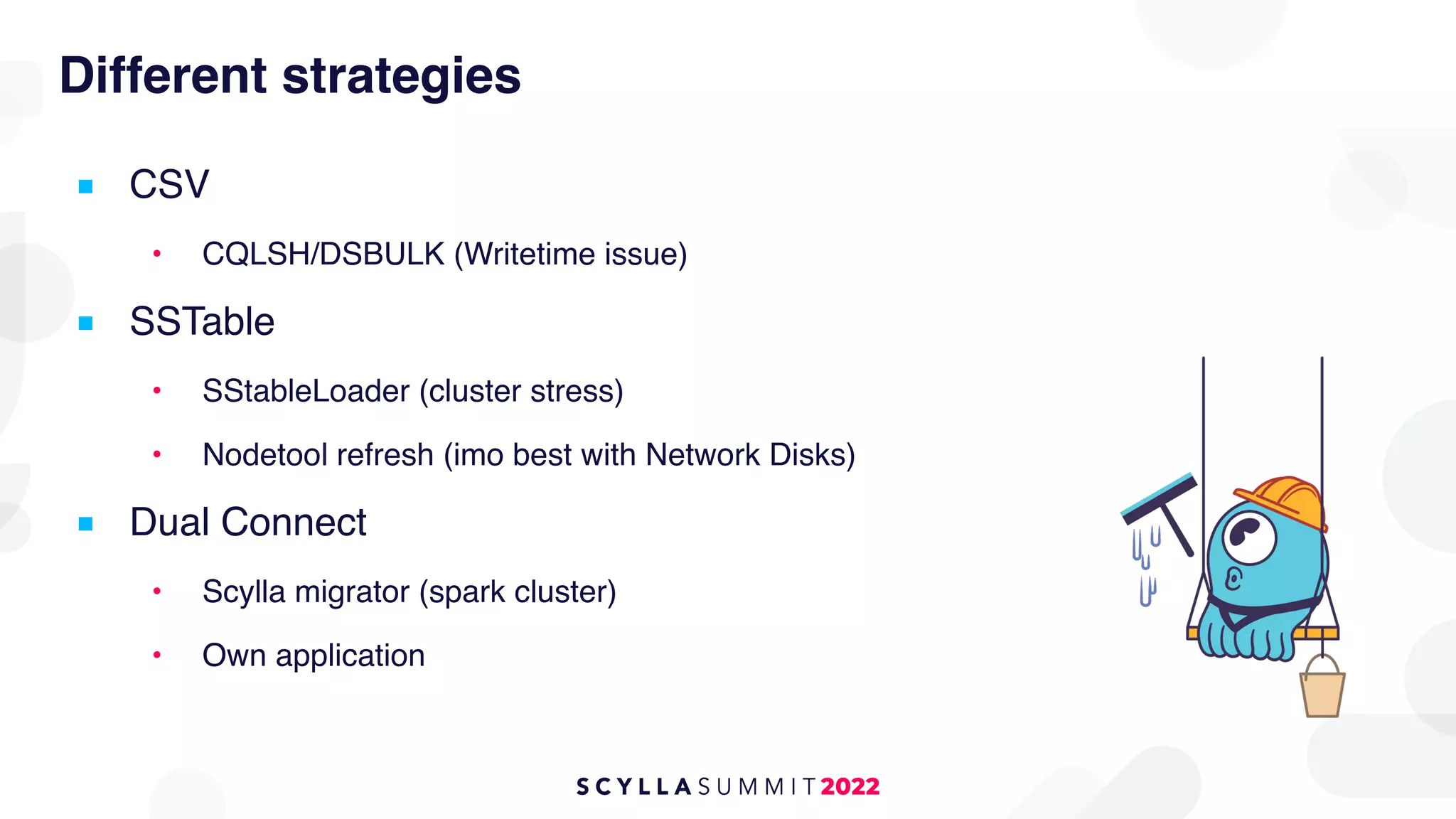 Different strategies

- CSV
  - CQLSH/DSBULK (Writetime issue)
- SSTable
  - SStableLoader (cluster stress)
  - Nodetool refresh (imo best with Network Disks)
- Dual Connect
  - Scylla migrator (spark cluster)
  - Own application

SCYLLA SUMMIT 2022